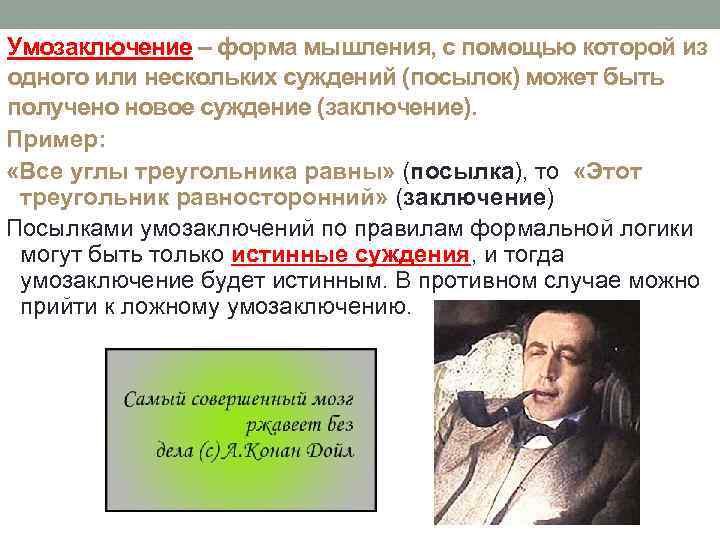 Умозаключение – форма мышления, с помощью которой из одного или нескольких суждений (посылок) может быть получено новое суждение (заключение).

Пример:

«Все углы треугольника равны» (посылка), то «Этот треугольник равносторонний» (заключение)

Посылками умозаключений по правилам формальной логики могут быть только истинные суждения, и тогда умозаключение будет истинным. В противном случае можно прийти к ложному умозаключению.

Самый совершенный мозг ржавеет без дела (с) А.Конан Дойл